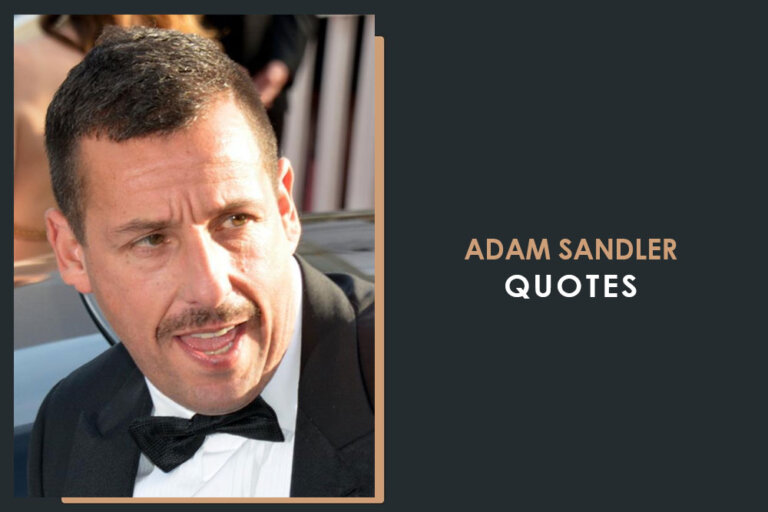 ADAM SANDLER
QUOTES